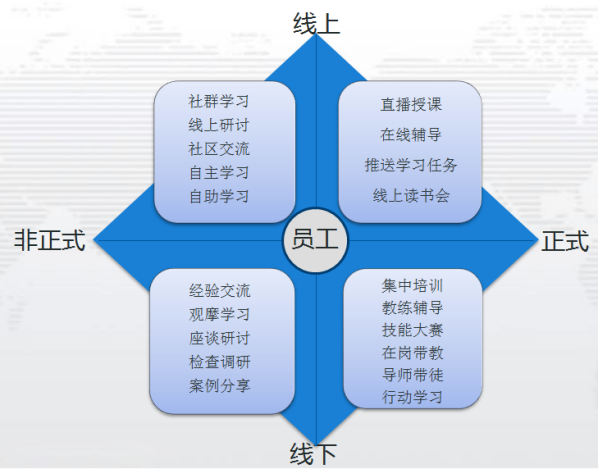 线上

社群学习
线上研讨
社区交流
自主学习
自助学习

直播授课
在线辅导
推送学习任务
线上读书会

非正式

员工

正式

经验交流
观摩学习
座谈研讨
检查调研
案例分享

集中培训
教练辅导
技能大赛
在岗带教
导师带徒
行动学习

线下